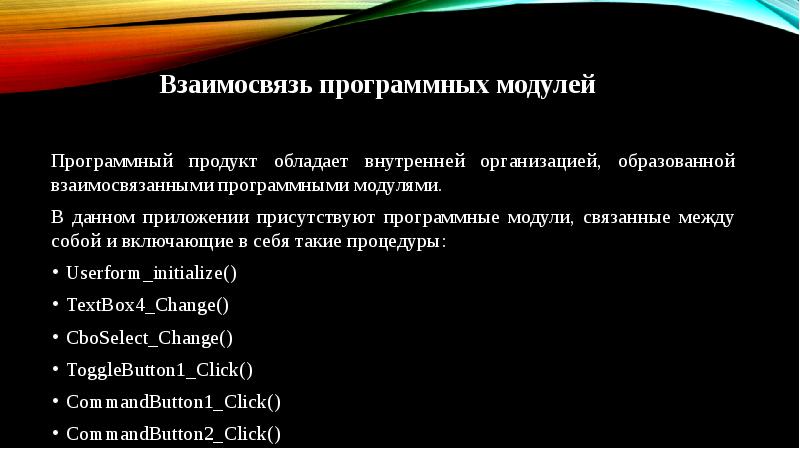 Взаимосвязь программных модулей

Программный продукт обладает внутренней организацией, образованной взаимосвязанными программными модулями.

В данном приложении присутствуют программные модули, связанные между собой и включающие в себя такие процедуры:

• Userform_initialize()

• TextBox4_Change()

• CboSelect_Change()

• ToggleButton1_Click()

• CommandButton1_Click()

• CommandButton2_Click()